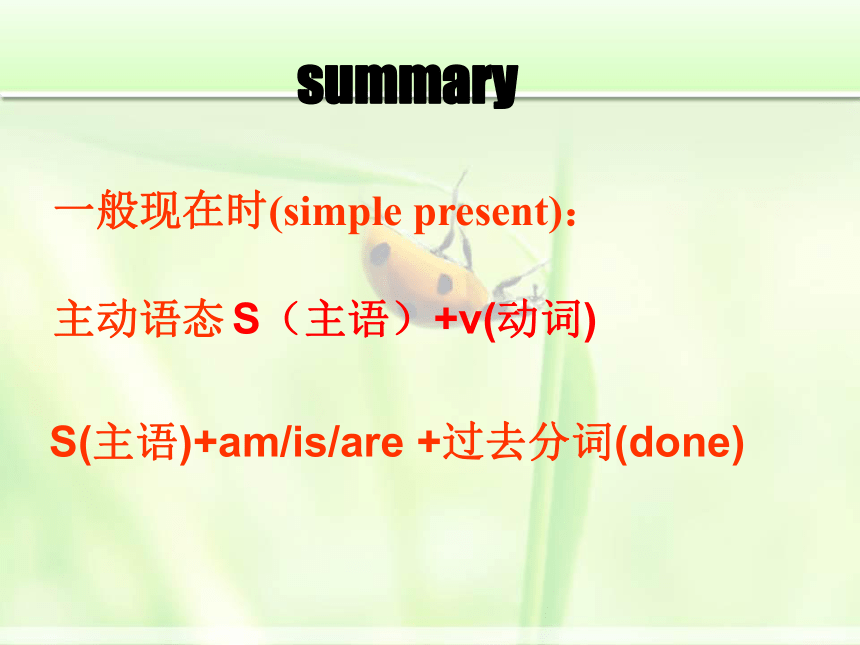 summary

一般现在时(simple present)：

主动语态 S（主语）+v(动词)

S(主语)+am/is/are +过去分词(done)